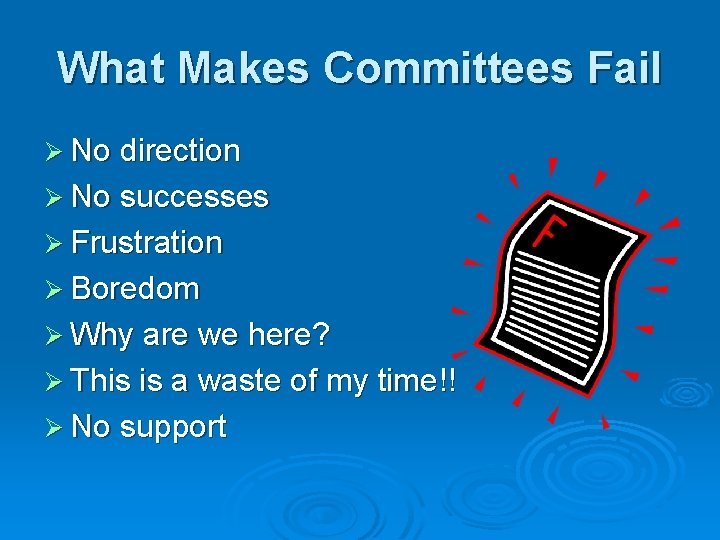 What Makes Committees Fail

➢ No direction
➢ No successes
➢ Frustration
➢ Boredom
➢ Why are we here?
➢ This is a waste of my time!!
➢ No support

F